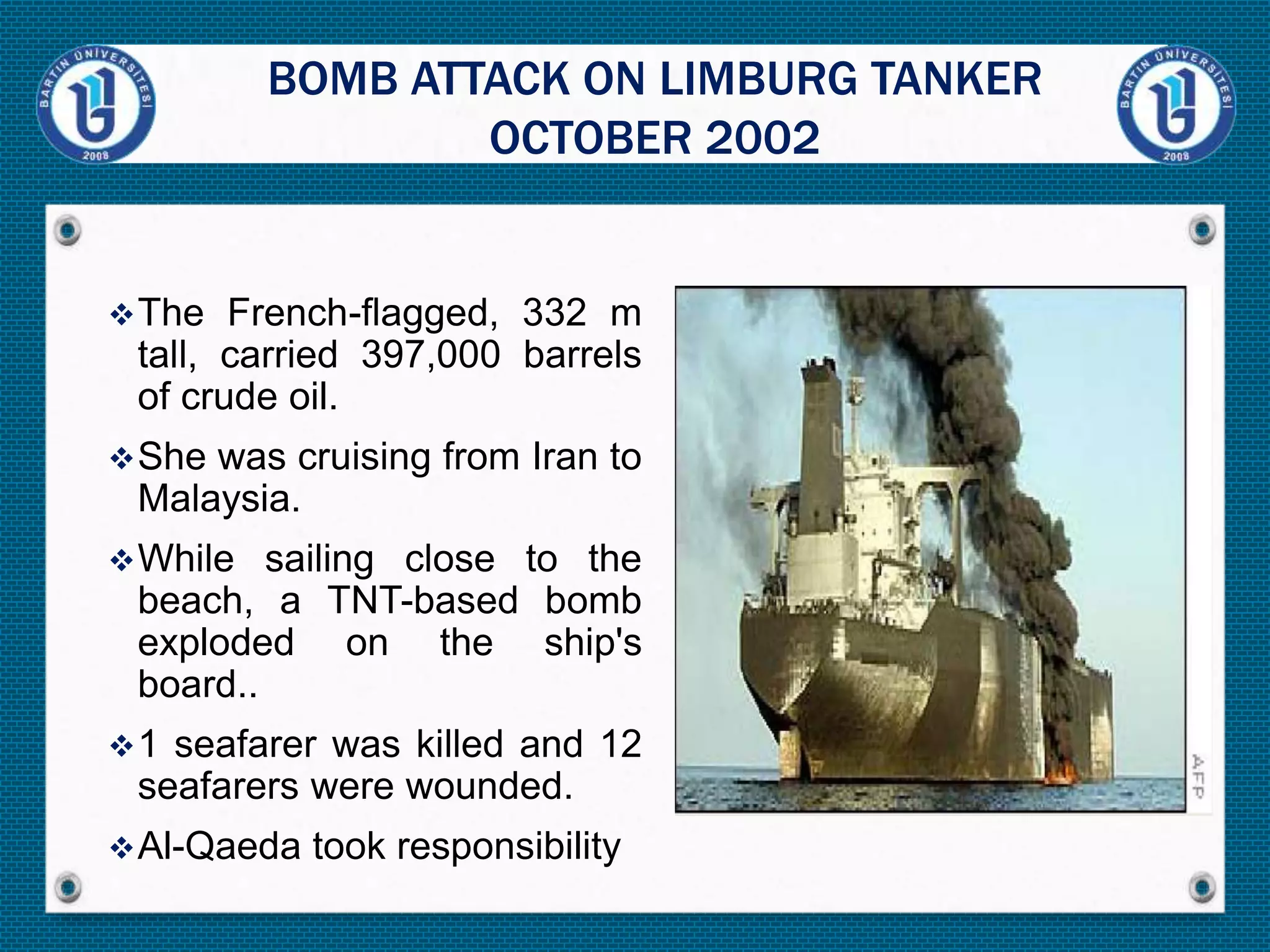 BARTIN ÜNİVERSİTESİ 2008

BOMB ATTACK ON LIMBURG TANKER OCTOBER 2002

BARTIN ÜNİVERSİTESİ 2008

❖ The French-flagged, 332 m tall, carried 397,000 barrels of crude oil.

❖ She was cruising from Iran to Malaysia.

❖ While sailing close to the beach, a TNT-based bomb exploded on the ship's board..

❖ 1 seafarer was killed and 12 seafarers were wounded.

❖ Al-Qaeda took responsibility

AFP